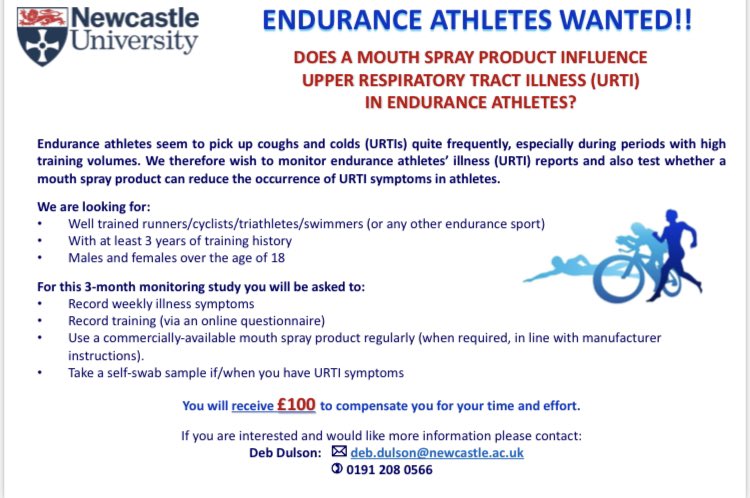 Newcastle University

ENDURANCE ATHLETES WANTED!!

DOES A MOUTH SPRAY PRODUCT INFLUENCE UPPER RESPIRATORY TRACT ILLNESS (URTI) IN ENDURANCE ATHLETES?

Endurance athletes seem to pick up coughs and colds (URTIs) quite frequently, especially during periods with high training volumes. We therefore wish to monitor endurance athletes' illness (URTI) reports and also test whether a mouth spray product can reduce the occurrence of URTI symptoms in athletes.

We are looking for:
• Well trained runners/cyclists/triathletes/swimmers (or any other endurance sport)
• With at least 3 years of training history
• Males and females over the age of 18

For this 3-month monitoring study you will be asked to:
• Record weekly illness symptoms
• Record training (via an online questionnaire)
• Use a commercially-available mouth spray product regularly (when required, in line with manufacturer instructions).
• Take a self-swab sample if/when you have URTI symptoms

You will receive £100 to compensate you for your time and effort.

If you are interested and would like more information please contact:
Deb Dulson: deb.dulson@newcastle.ac.uk
0191 208 0566